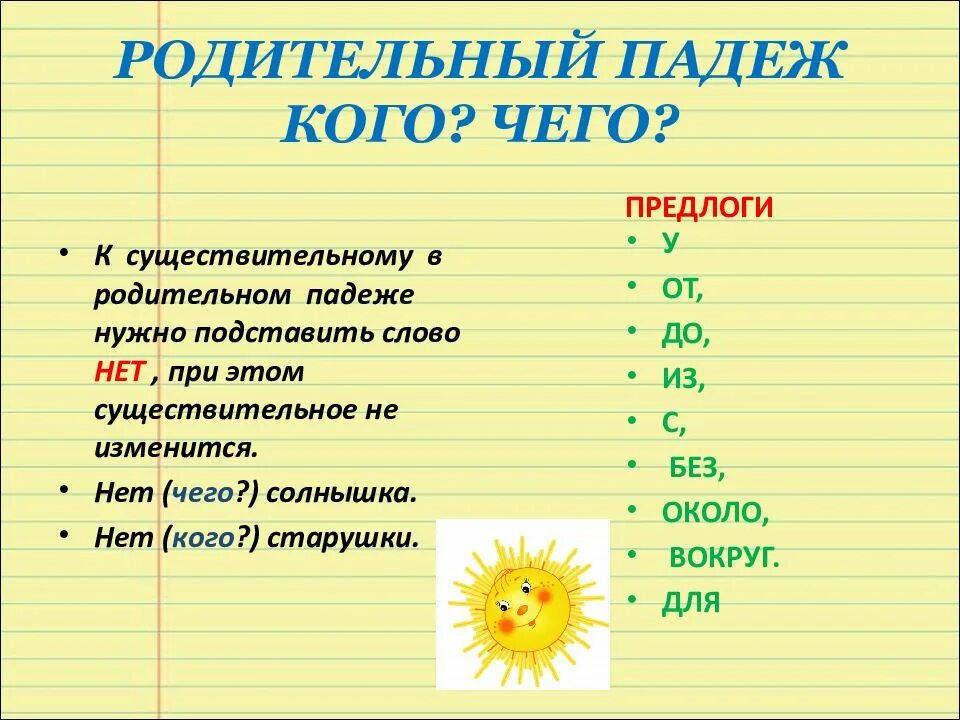 РОДИТЕЛЬНЫЙ ПАДЕЖ
КОГО? ЧЕГО?

• К существительному в родительном падеже нужно подставить слово НЕТ , при этом существительное не изменится.
• Нет (чего?) солнышка.
• Нет (кого?) старушки.

ПРЕДЛОГИ
• У
• ОТ,
• ДО,
• ИЗ,
• С,
• БЕЗ,
• ОКОЛО,
• ВОКРУГ.
• ДЛЯ